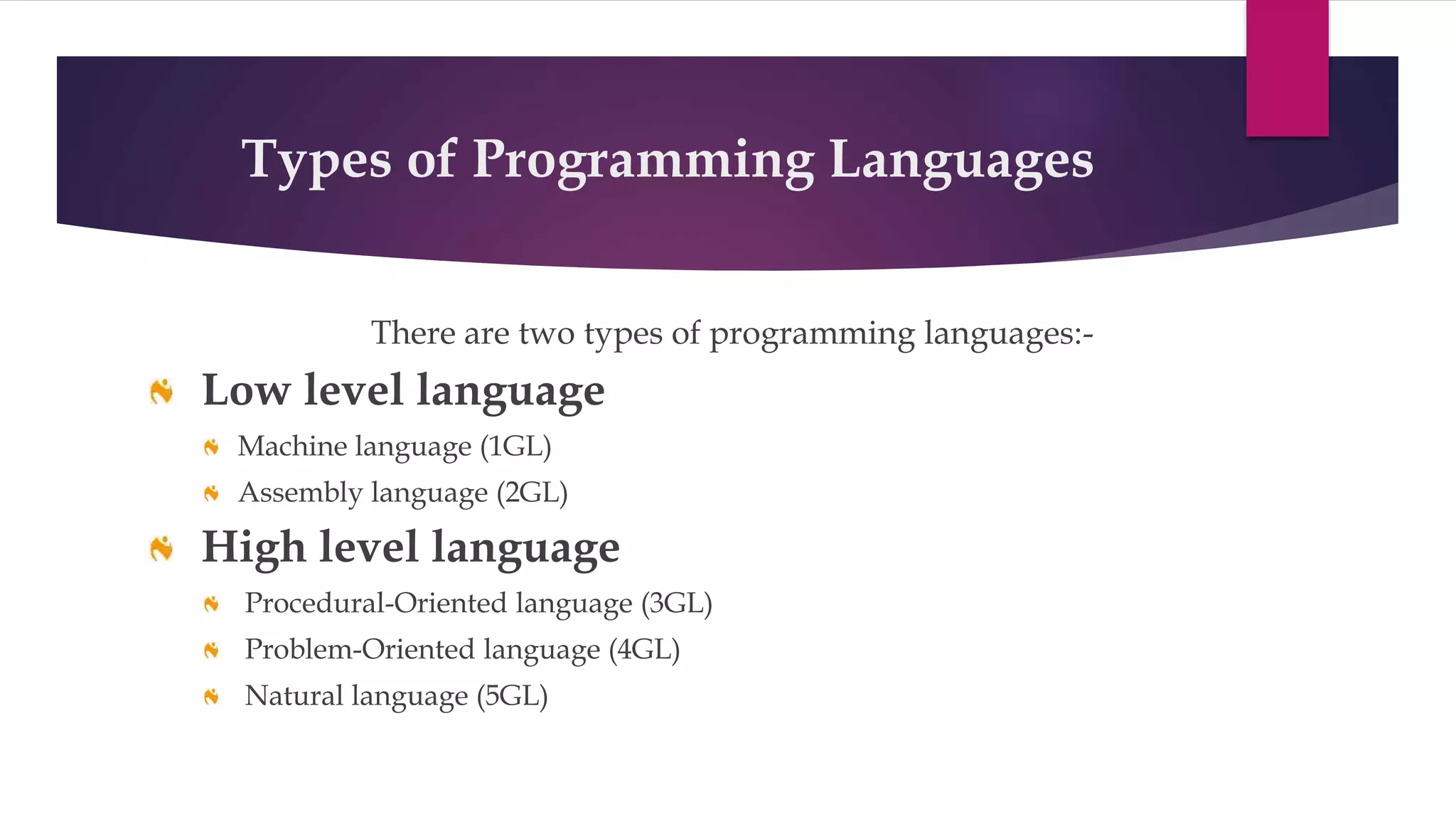 Types of Programming Languages

There are two types of programming languages:-

Low level language

Machine language (1GL)

Assembly language (2GL)

High level language

Procedural-Oriented language (3GL)

Problem-Oriented language (4GL)

Natural language (5GL)